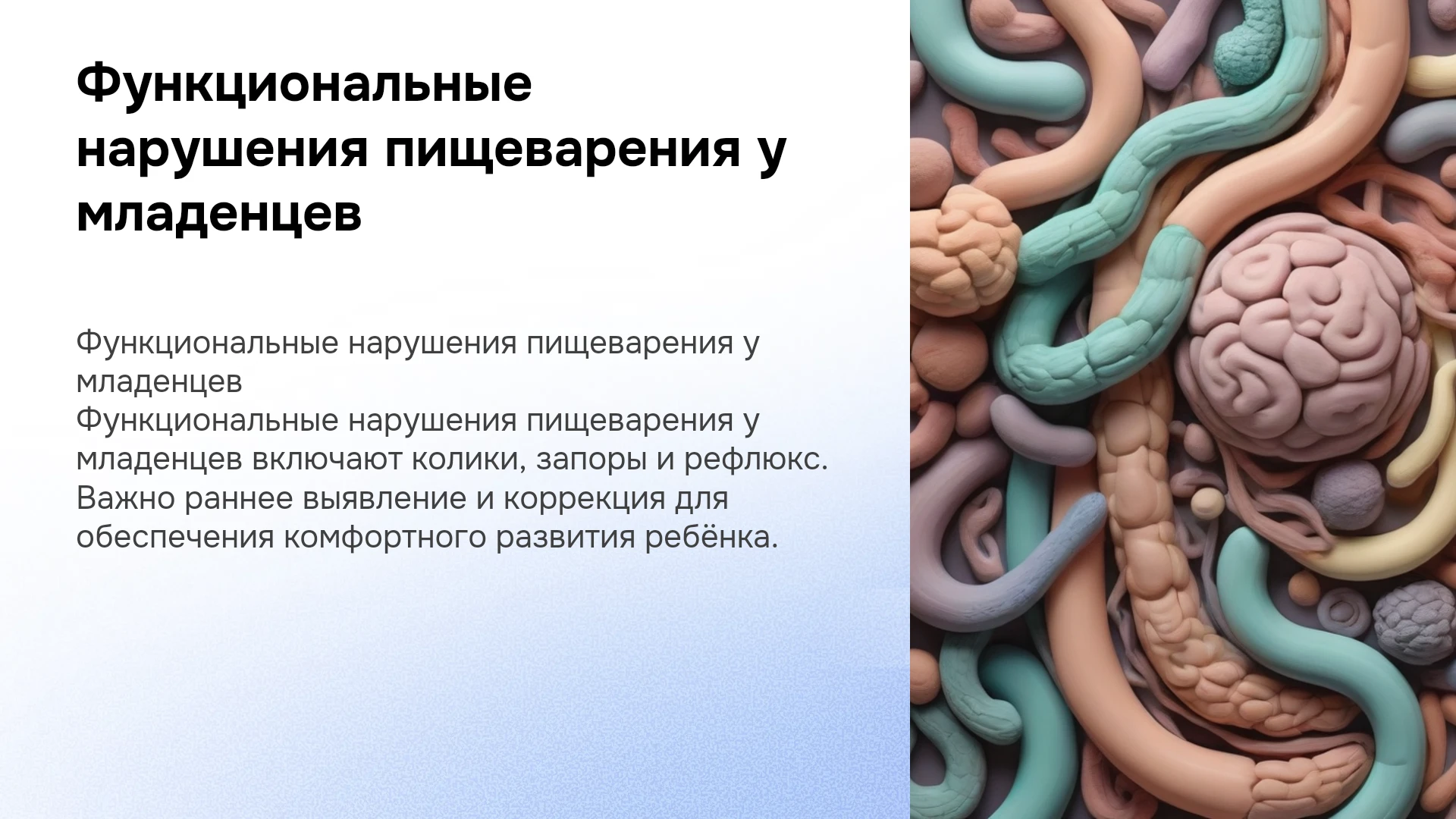 Функциональные нарушения пищеварения у младенцев

Функциональные нарушения пищеварения у младенцев

Функциональные нарушения пищеварения у младенцев включают колики, запоры и рефлюкс. Важно раннее выявление и коррекция для обеспечения комфортного развития ребёнка.